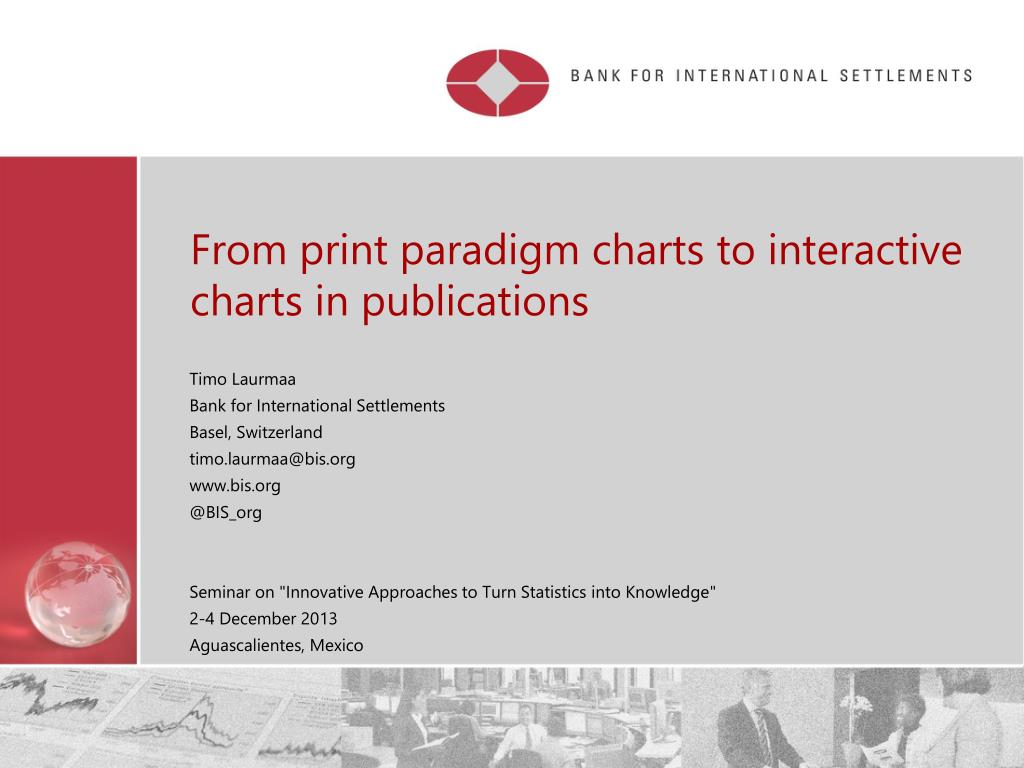 BANK FOR INTERNATIONAL SETTLEMENTS

From print paradigm charts to interactive charts in publications

Timo Laurmaa
Bank for International Settlements
Basel, Switzerland
timo.laurmaa@bis.org
www.bis.org
@BIS_org

Seminar on "Innovative Approaches to Turn Statistics into Knowledge"
2-4 December 2013
Aguascalientes, Mexico